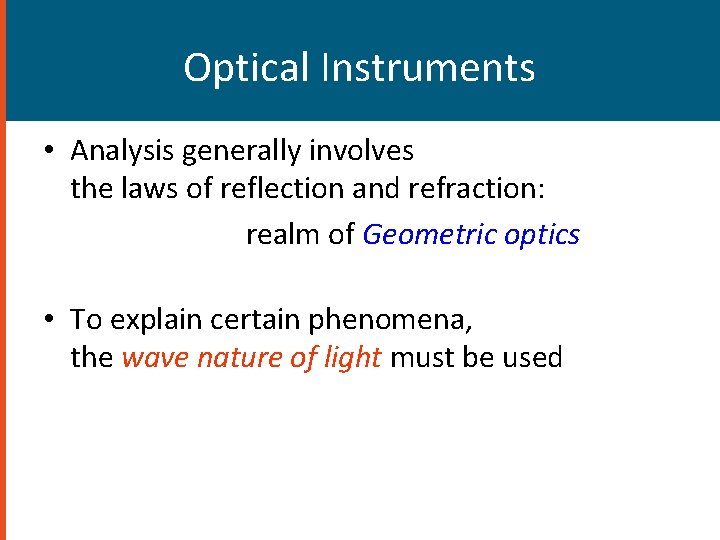 Optical Instruments

• Analysis generally involves the laws of reflection and refraction:

realm of Geometric optics

• To explain certain phenomena, the wave nature of light must be used